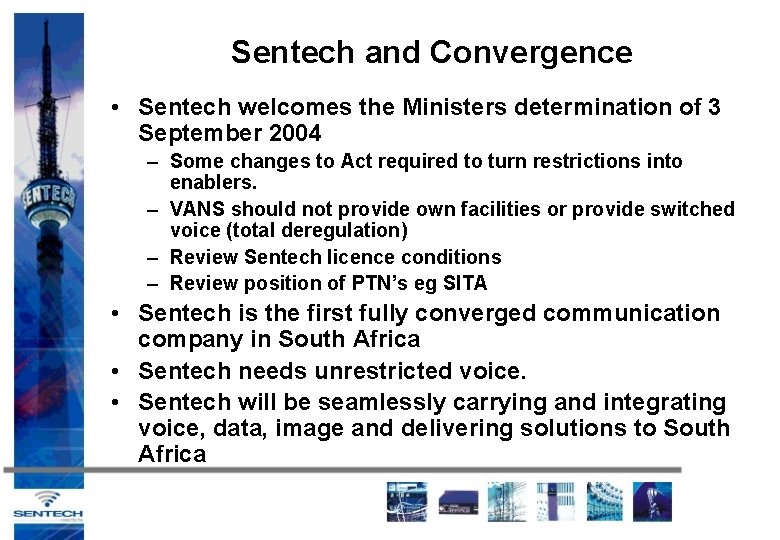 SENTECH

Sentech and Convergence

• Sentech welcomes the Ministers determination of 3 September 2004
  – Some changes to Act required to turn restrictions into enablers.
  – VANS should not provide own facilities or provide switched voice (total deregulation)
  – Review Sentech licence conditions
  – Review position of PTN's eg SITA
• Sentech is the first fully converged communication company in South Africa
• Sentech needs unrestricted voice.
• Sentech will be seamlessly carrying and integrating voice, data, image and delivering solutions to South Africa

SENTECH